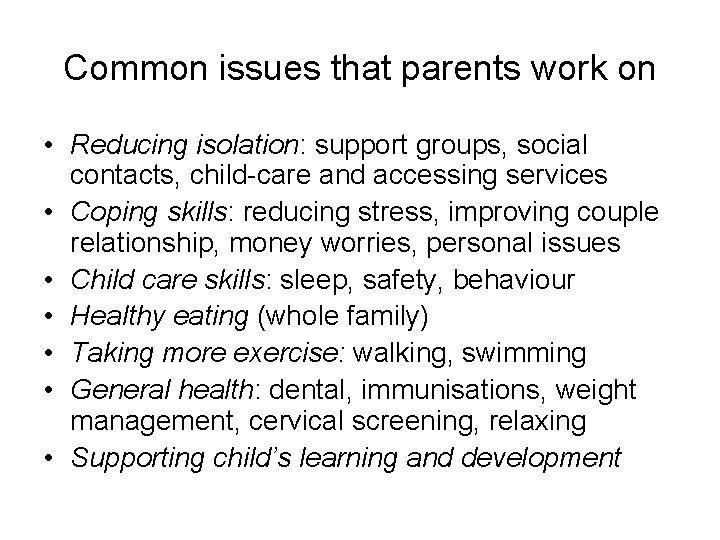 Common issues that parents work on

• Reducing isolation: support groups, social contacts, child-care and accessing services
• Coping skills: reducing stress, improving couple relationship, money worries, personal issues
• Child care skills: sleep, safety, behaviour
• Healthy eating (whole family)
• Taking more exercise: walking, swimming
• General health: dental, immunisations, weight management, cervical screening, relaxing
• Supporting child's learning and development